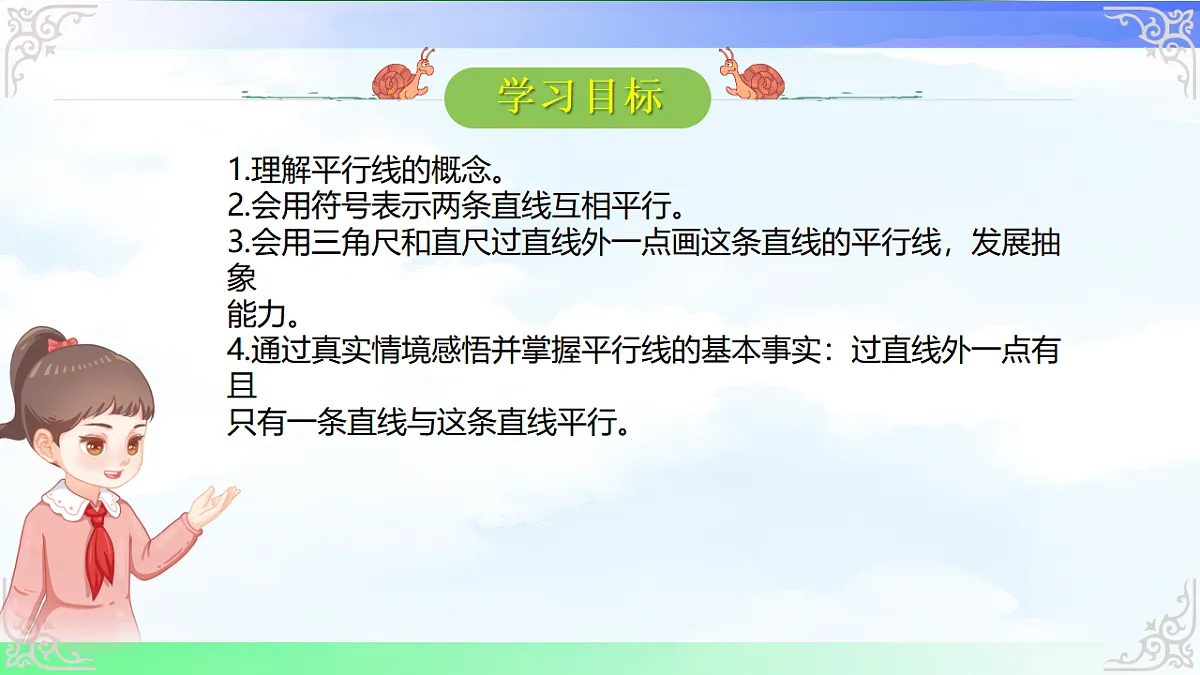 学习目标

1.理解平行线的概念。
2.会用符号表示两条直线互相平行。
3.会用三角尺和直尺过直线外一点画这条直线的平行线，发展抽象能力。
4.通过真实情境感悟并掌握平行线的基本事实：过直线外一点有且只有一条直线与这条直线平行。